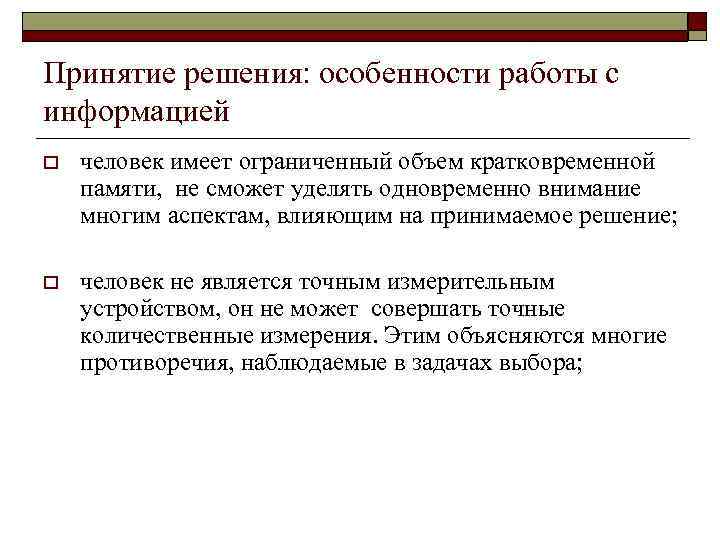 Принятие решения: особенности работы с информацией

человек имеет ограниченный объем кратковременной памяти, не сможет уделять одновременно внимание многим аспектам, влияющим на принимаемое решение;

человек не является точным измерительным устройством, он не может совершать точные количественные измерения. Этим объясняются многие противоречия, наблюдаемые в задачах выбора;